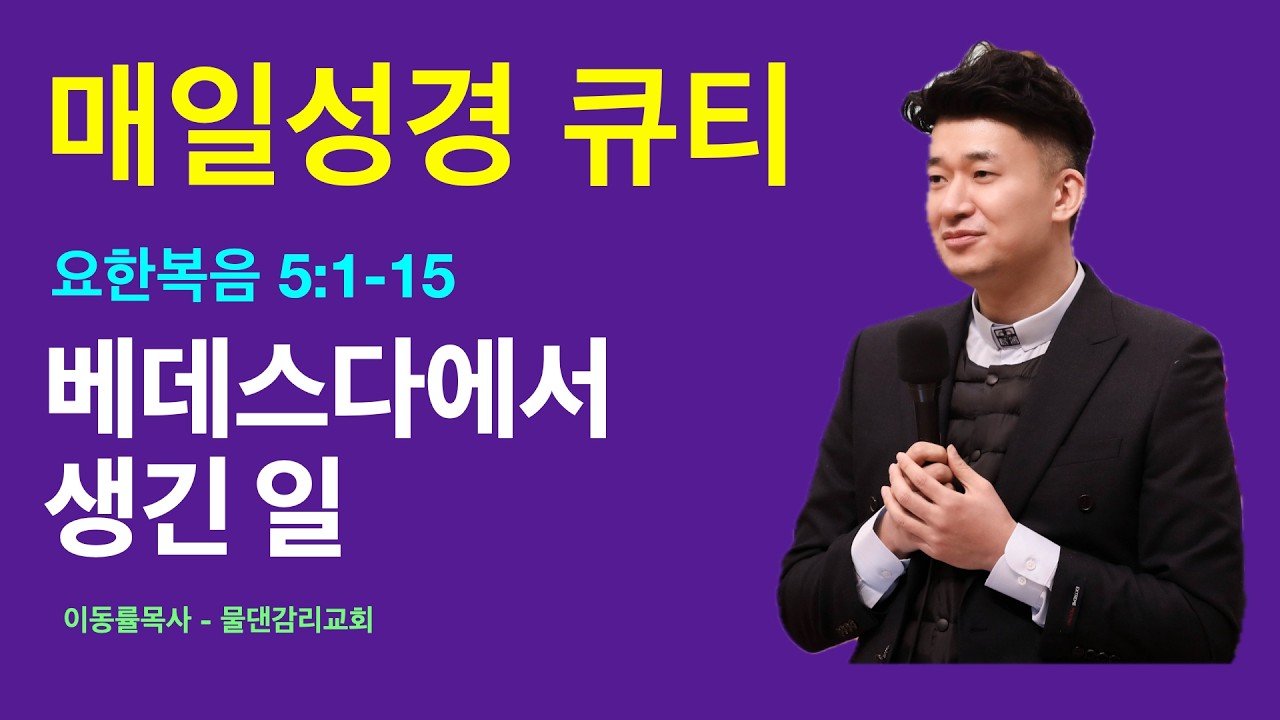 매일성경 큐티

요한복음 5:1-15

베데스다에서
생긴 일

이동률목사 - 물댄감리교회